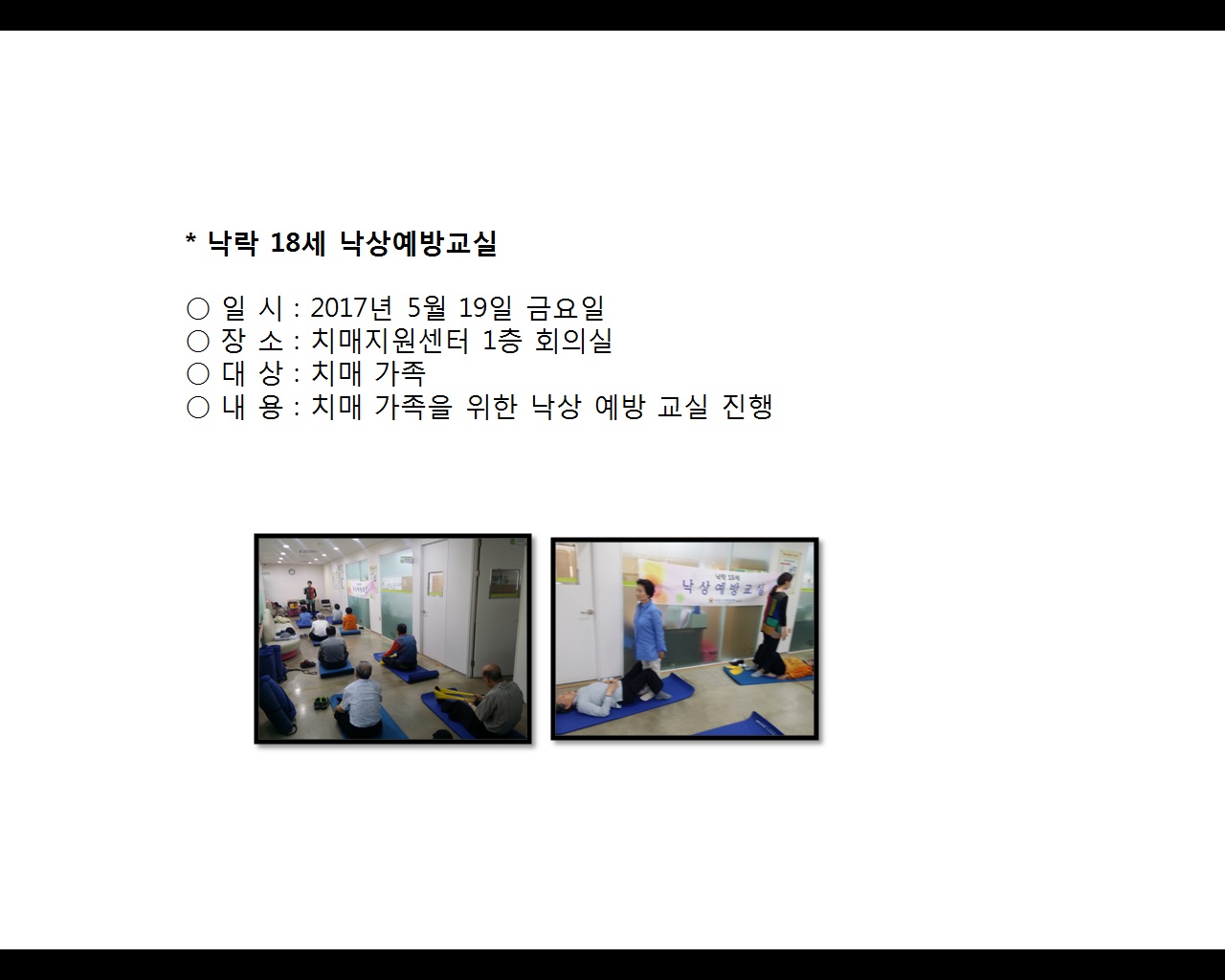 * 낙락 18세 낙상예방교실

○ 일 시 : 2017년 5월 19일 금요일
○ 장 소 : 치매지원센터 1층 회의실
○ 대 상 : 치매 가족
○ 내 용 : 치매 가족을 위한 낙상 예방 교실 진행

낙락 18세
낙상예방교실